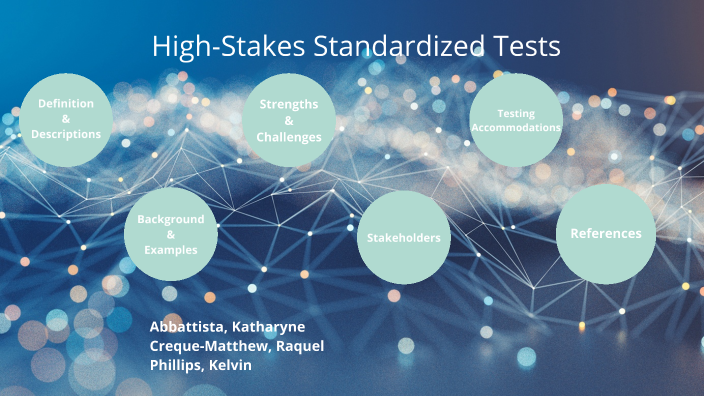 High-Stakes Standardized Tests

Definition & Descriptions

Strengths & Challenges

Testing Accommodations

Background & Examples

Stakeholders

References

Abbattista, Katharyne
Creque-Matthew, Raquel
Phillips, Kelvin